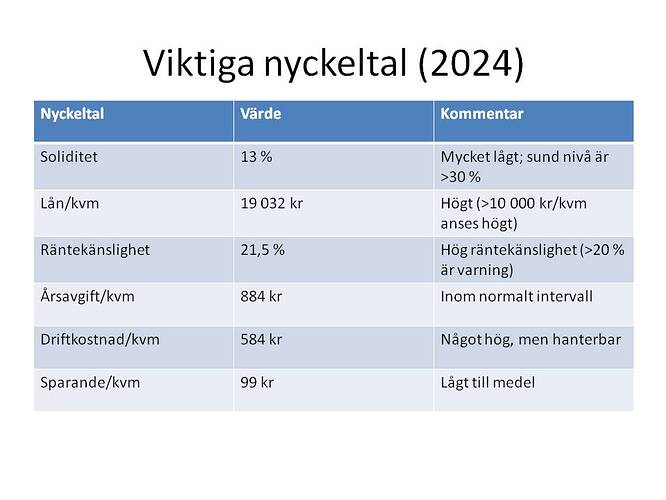 Viktiga nyckeltal (2024)

| Nyckeltal | Värde | Kommentar |
|---|---|---|
| Soliditet | 13 % | Mycket lågt; sund nivå är >30 % |
| Lån/kvm | 19 032 kr | Högt (>10 000 kr/kvm anses högt) |
| Räntekänslighet | 21,5 % | Hög räntekänslighet (>20 % är varning) |
| Årsavgift/kvm | 884 kr | Inom normalt intervall |
| Driftkostnad/kvm | 584 kr | Något hög, men hanterbar |
| Sparande/kvm | 99 kr | Lågt till medel |